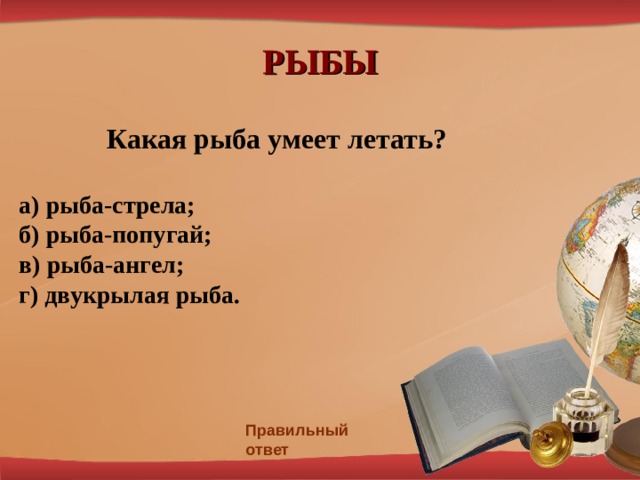 РЫБЫ

Какая рыба умеет летать?

а) рыба-стрела;
б) рыба-попугай;
в) рыба-ангел;
г) двукрылая рыба.

Правильный ответ